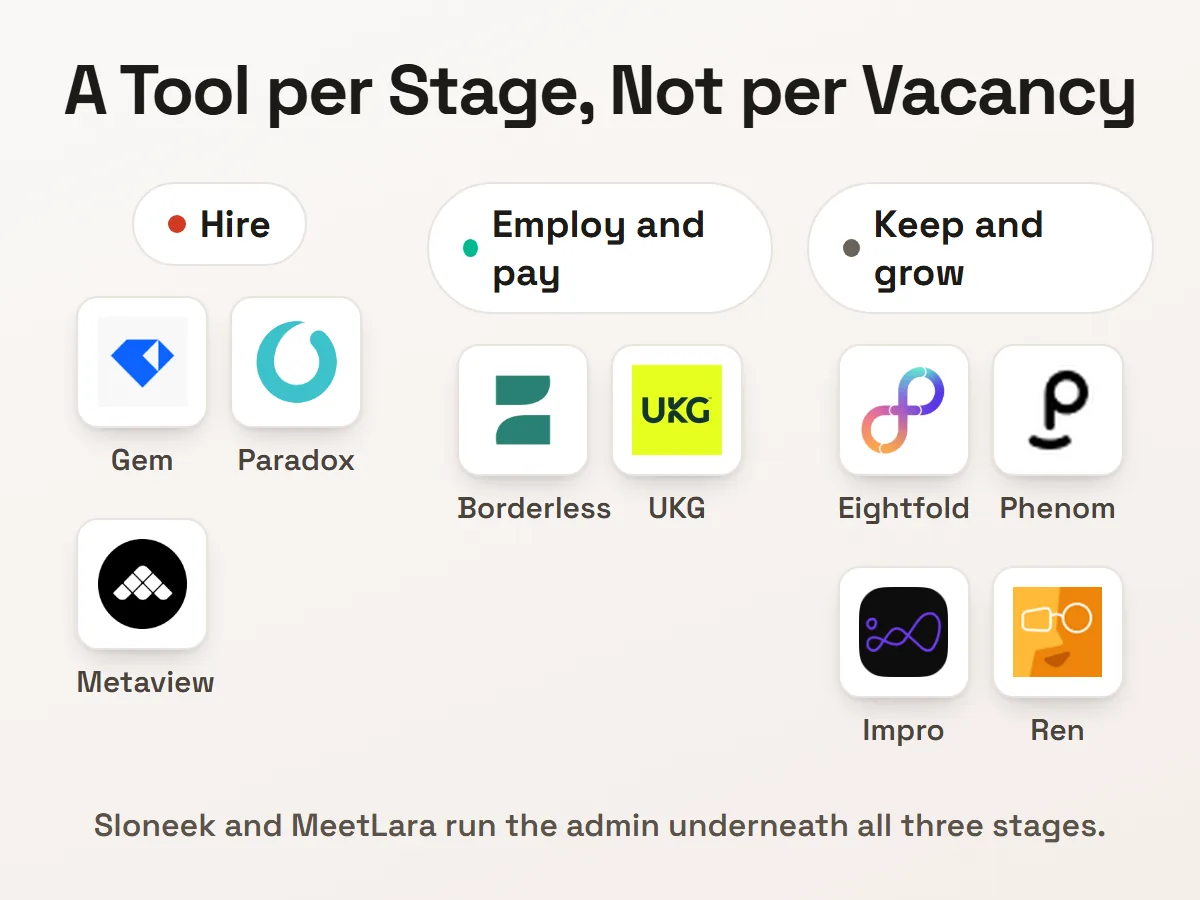 A Tool per Stage, Not per Vacancy

Hire

Gem

Paradox

Metaview

Employ and pay

Borderless

UKG

UKG

Keep and grow

Eightfold

Phenom

Impro

Ren

Sloneek and MeetLara run the admin underneath all three stages.